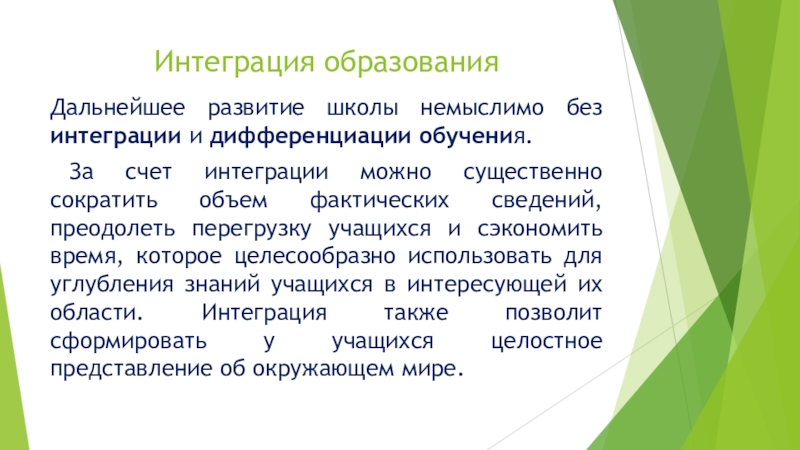 Интеграция образования

Дальнейшее развитие школы немыслимо без интеграции и дифференциации обучения.

За счет интеграции можно существенно сократить объем фактических сведений, преодолеть перегрузку учащихся и сэкономить время, которое целесообразно использовать для углубления знаний учащихся в интересующей их области. Интеграция также позволит сформировать у учащихся целостное представление об окружающем мире.